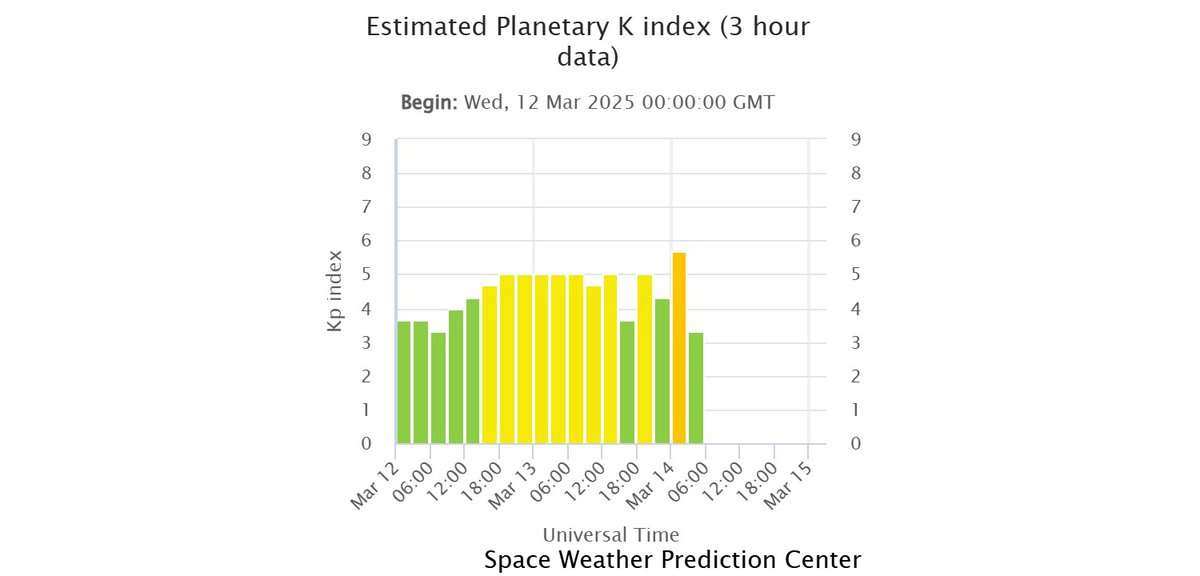 Estimated Planetary K index (3 hour data)

Begin: Wed, 12 Mar 2025 00:00:00 GMT

Kp index

9
8
7
6
5
4
3
2
1
0

9
8
7
6
5
4
3
2
1
0

Mar 12
06:00
12:00
18:00
Mar 13
06:00
12:00
18:00
Mar 14
06:00
12:00
18:00
Mar 15

Universal Time

Space Weather Prediction Center